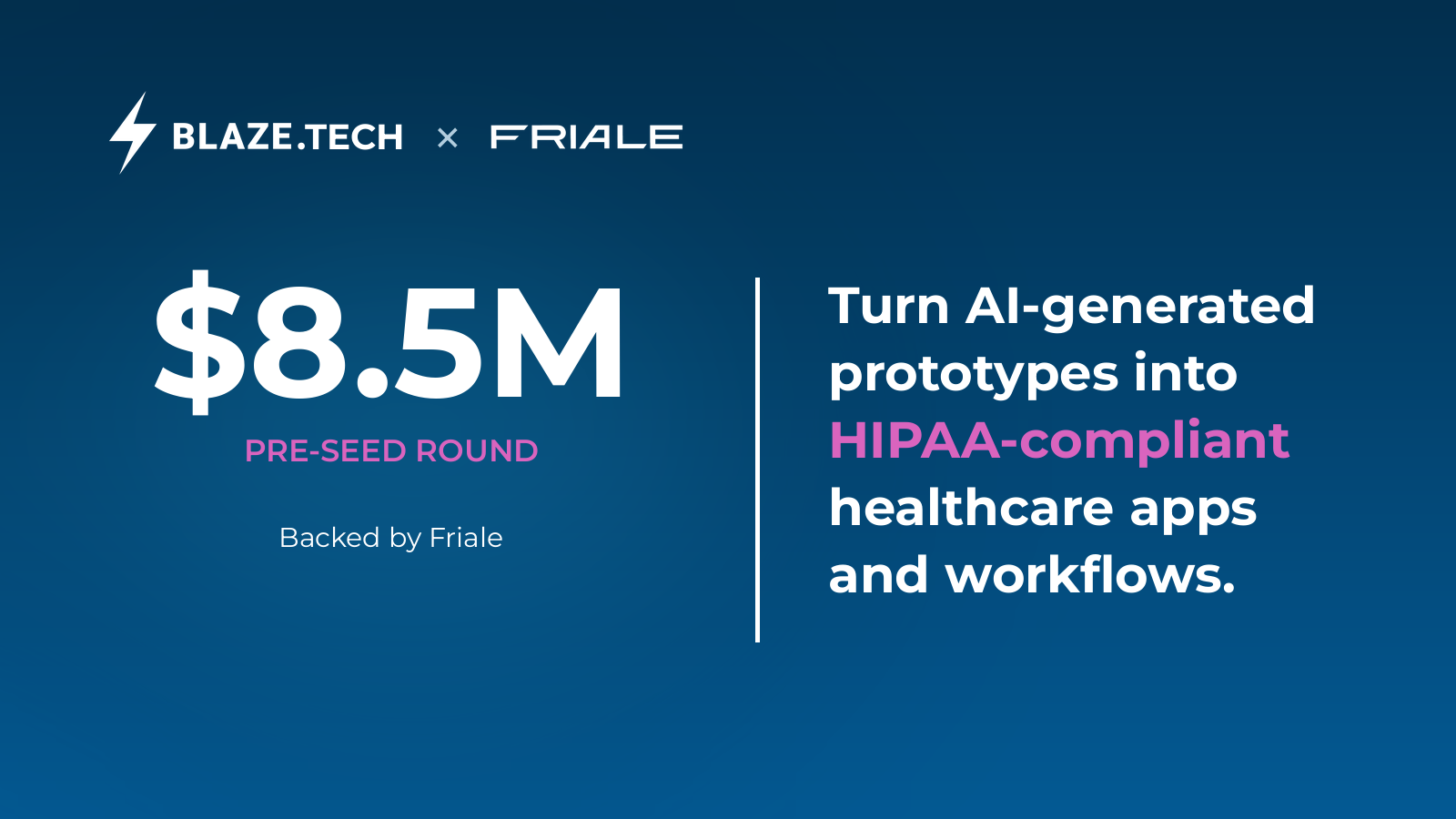 BLAZE.TECH × FRIALE

$8.5M

PRE-SEED ROUND

Backed by Friale

Turn AI-generated prototypes into HIPAA-compliant healthcare apps and workflows.